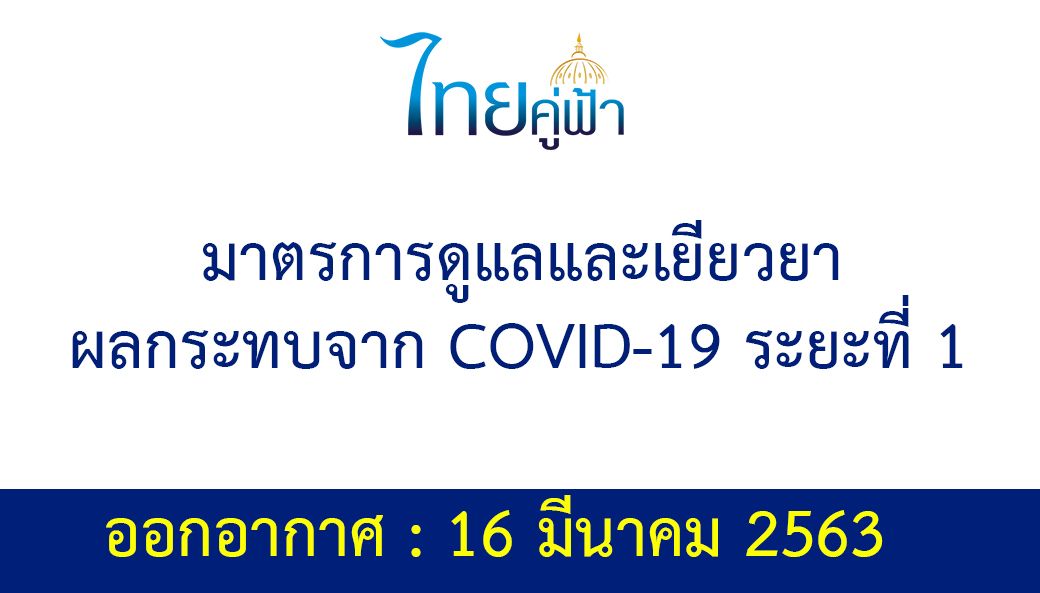 ไทยคู่ฟ้า

มาตรการดูแลและเยียวยา
ผลกระทบจาก COVID-19 ระยะที่ 1

ออกอากาศ : 16 มีนาคม 2563